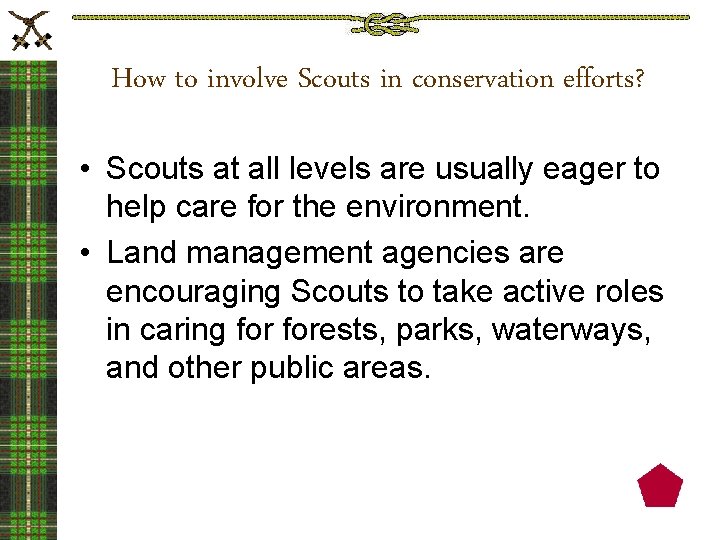 How to involve Scouts in conservation efforts?

• Scouts at all levels are usually eager to help care for the environment.
• Land management agencies are encouraging Scouts to take active roles in caring for forests, parks, waterways, and other public areas.